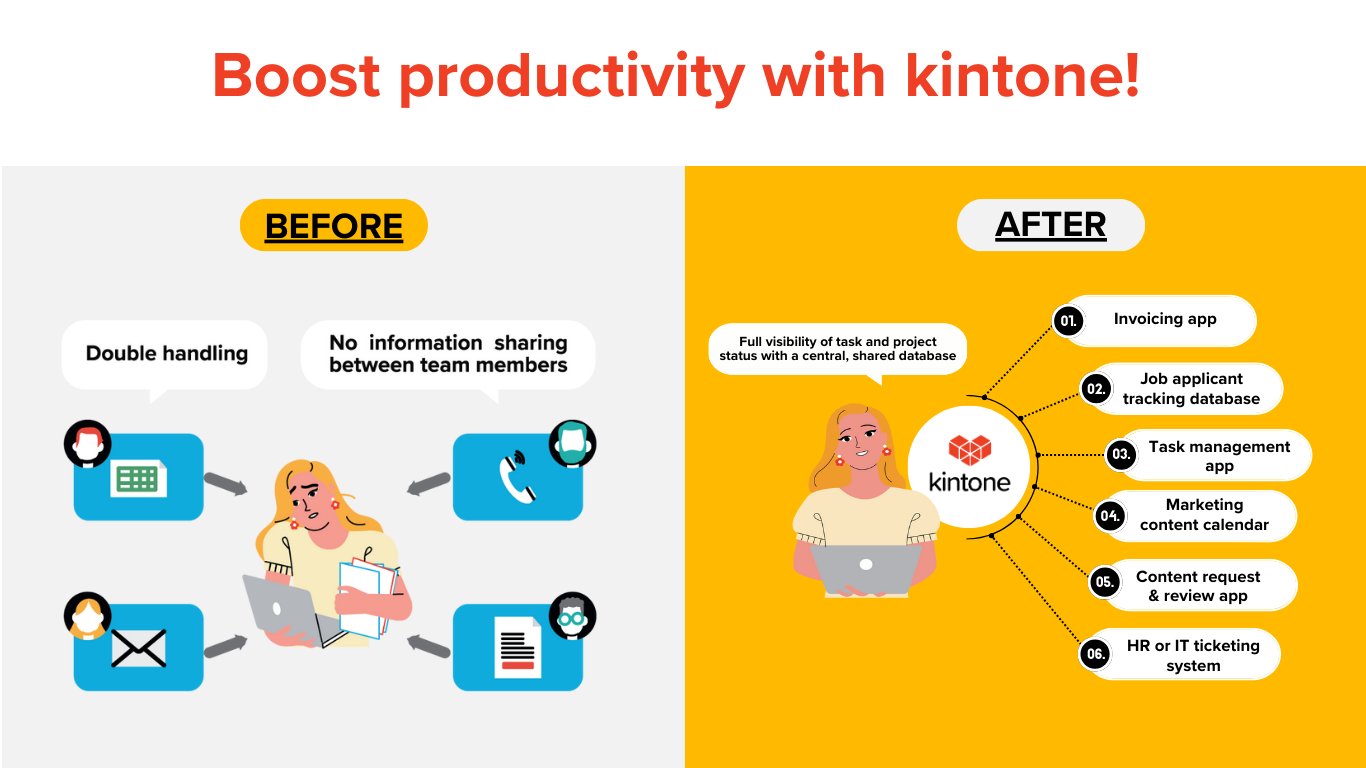 Boost productivity with kintone!

BEFORE

Double handling

No information sharing between team members

AFTER

Full visibility of task and project status with a central, shared database

kintone

01. Invoicing app

02. Job applicant tracking database

03. Task management app

04. Marketing content calendar

05. Content request & review app

06. HR or IT ticketing system